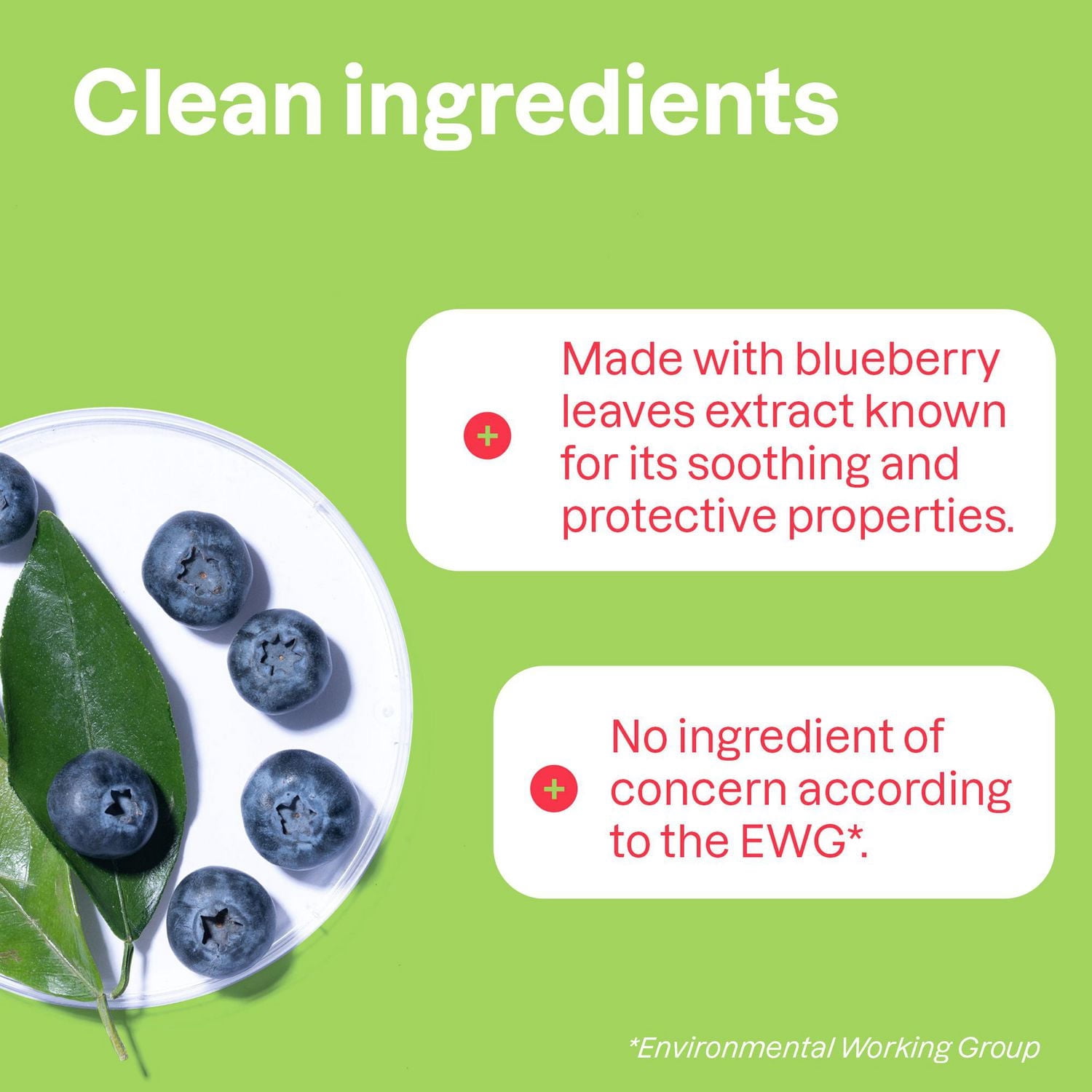 Clean ingredients

+ Made with blueberry leaves extract known for its soothing and protective properties.

+ No ingredient of concern according to the EWG*.

*Environmental Working Group